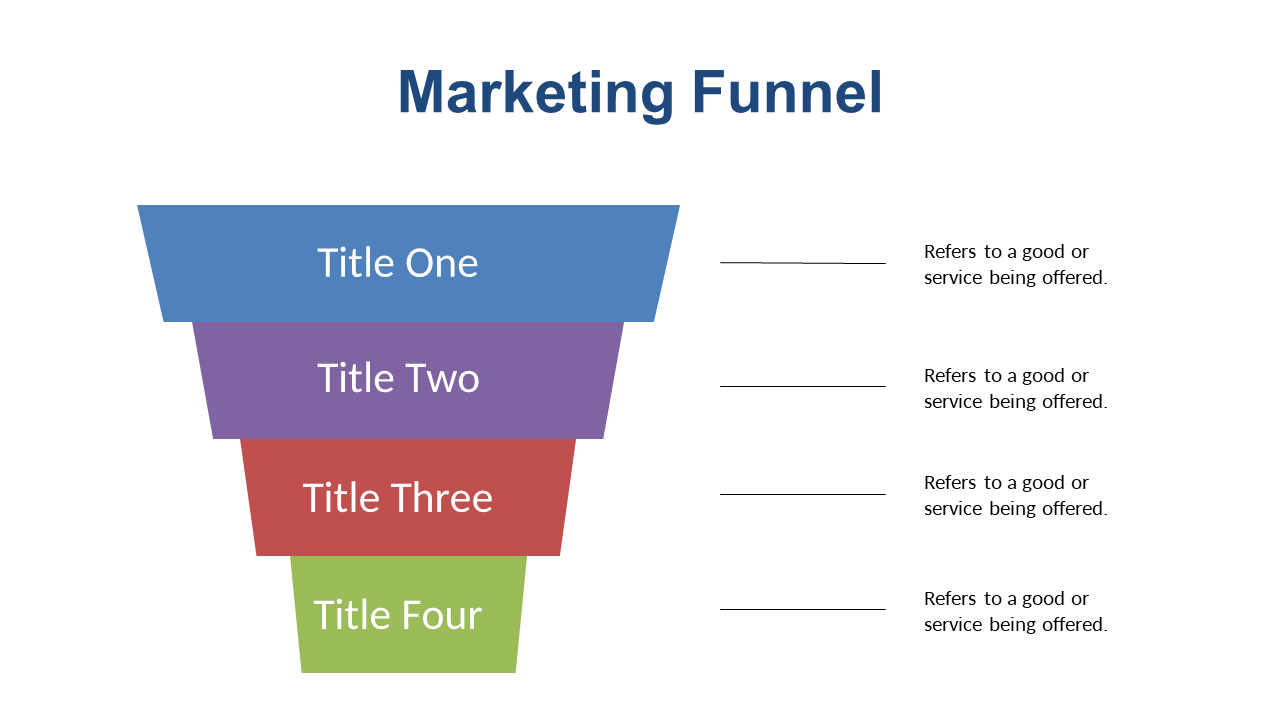 Marketing Funnel

Title One

Refers to a good or service being offered.

Title Two

Refers to a good or service being offered.

Title Three

Refers to a good or service being offered.

Title Four

Refers to a good or service being offered.